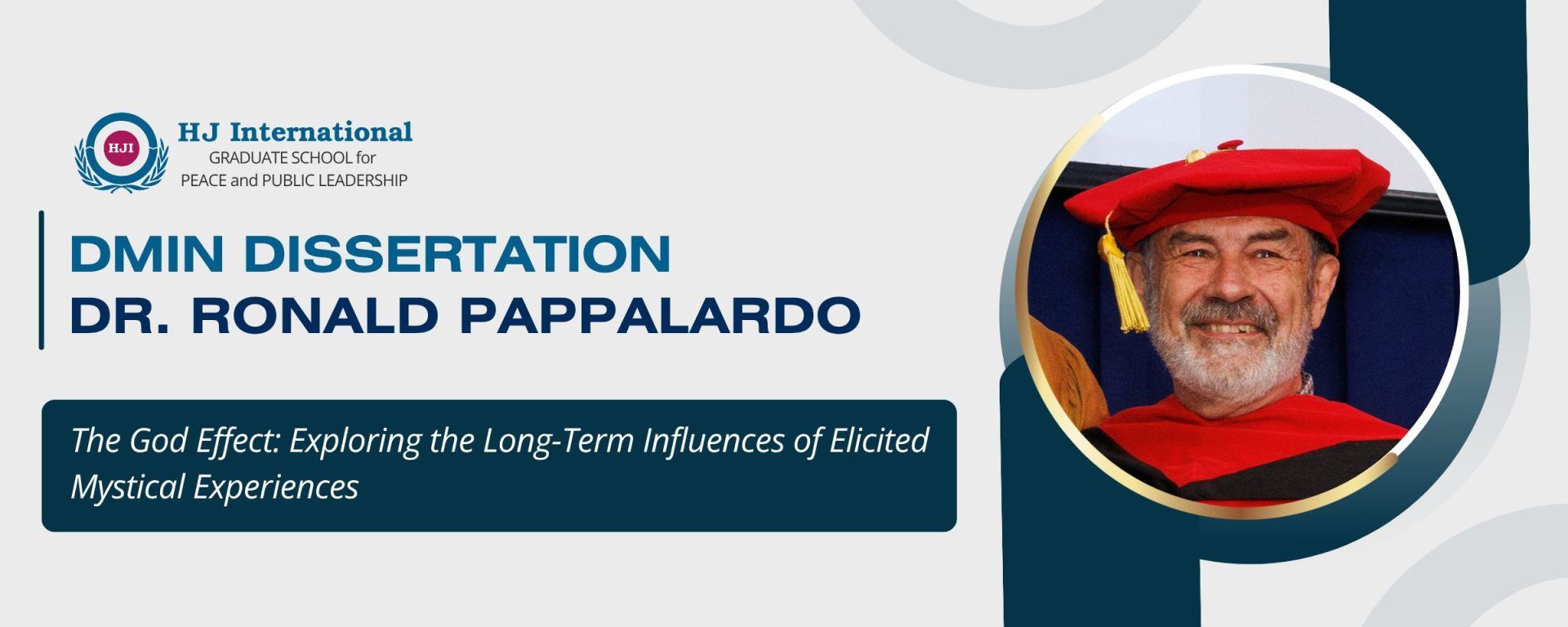 HJI

HJ International
GRADUATE SCHOOL for
PEACE and PUBLIC LEADERSHIP

DMIN DISSERTATION
DR. RONALD PAPPALARDO

The God Effect: Exploring the Long-Term Influences of Elicited Mystical Experiences